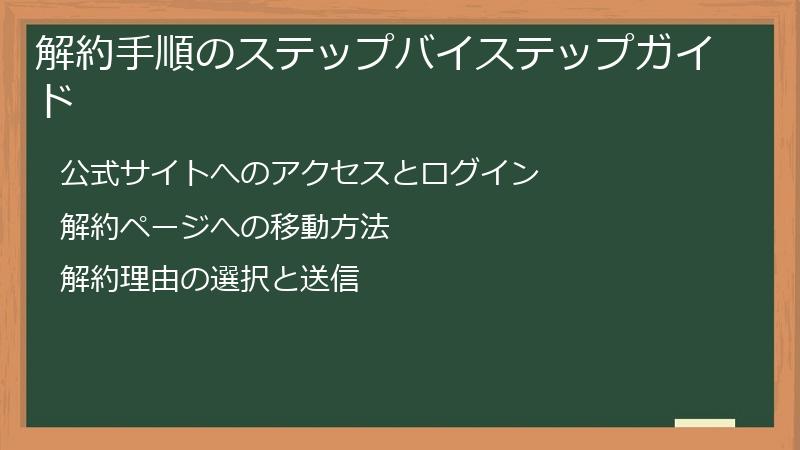 解約手順のステップバイステップガイド

公式サイトへのアクセスとログイン

解約ページへの移動方法

解約理由の選択と送信